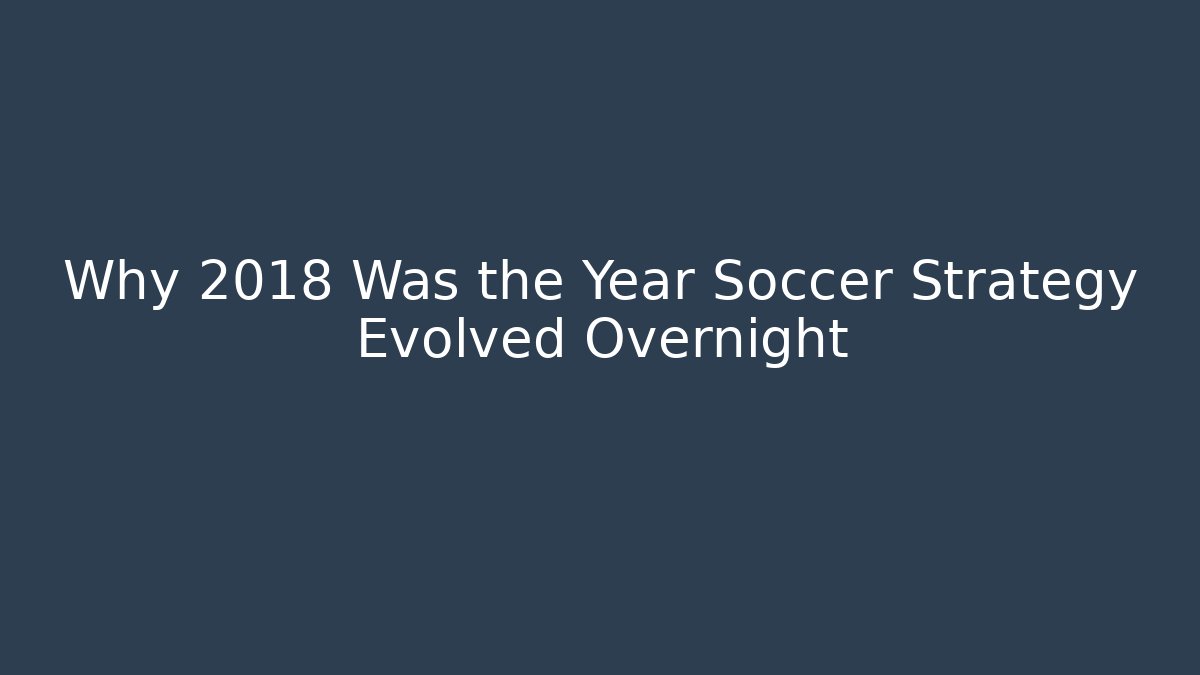 Why 2018 Was the Year Soccer Strategy Evolved Overnight